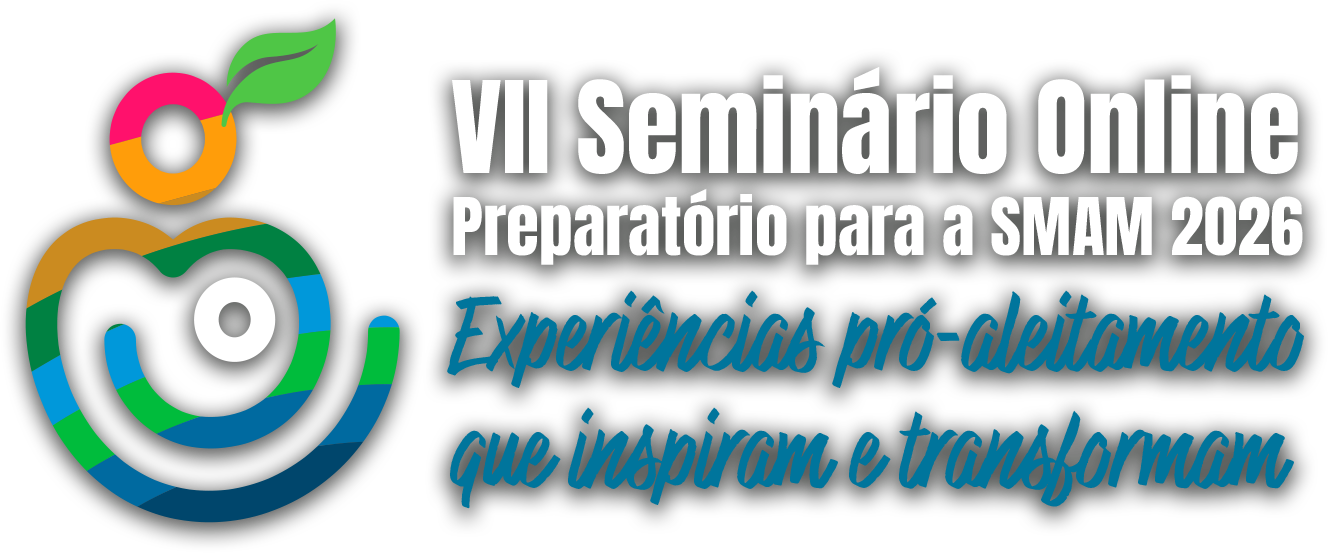 VII Seminário Online
Preparatório para a SMAM 2026
Experiências pró-aleitamento
que inspiram e transformam